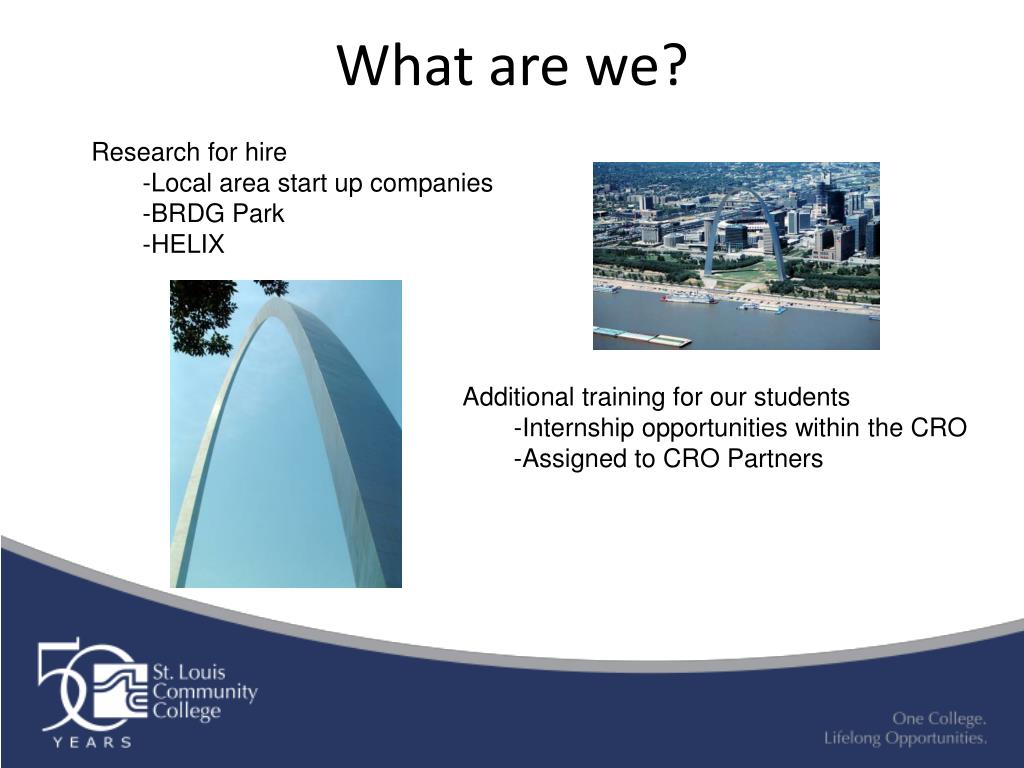 What are we?

Research for hire
-Local area start up companies
-BRDG Park
-HELIX

Additional training for our students
-Internship opportunities within the CRO
-Assigned to CRO Partners

50 YEARS
St. Louis Community College

One College.
Lifelong Opportunities.